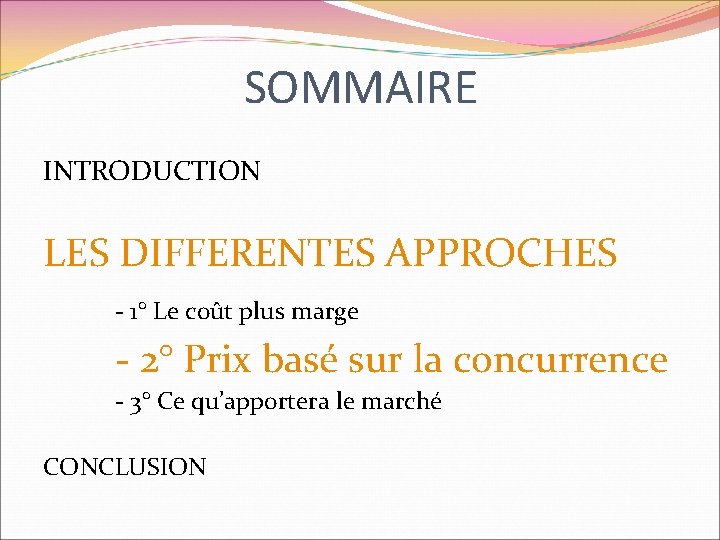 SOMMAIRE

INTRODUCTION

LES DIFFERENTES APPROCHES

- 1° Le coût plus marge

- 2° Prix basé sur la concurrence

- 3° Ce qu'apportera le marché

CONCLUSION